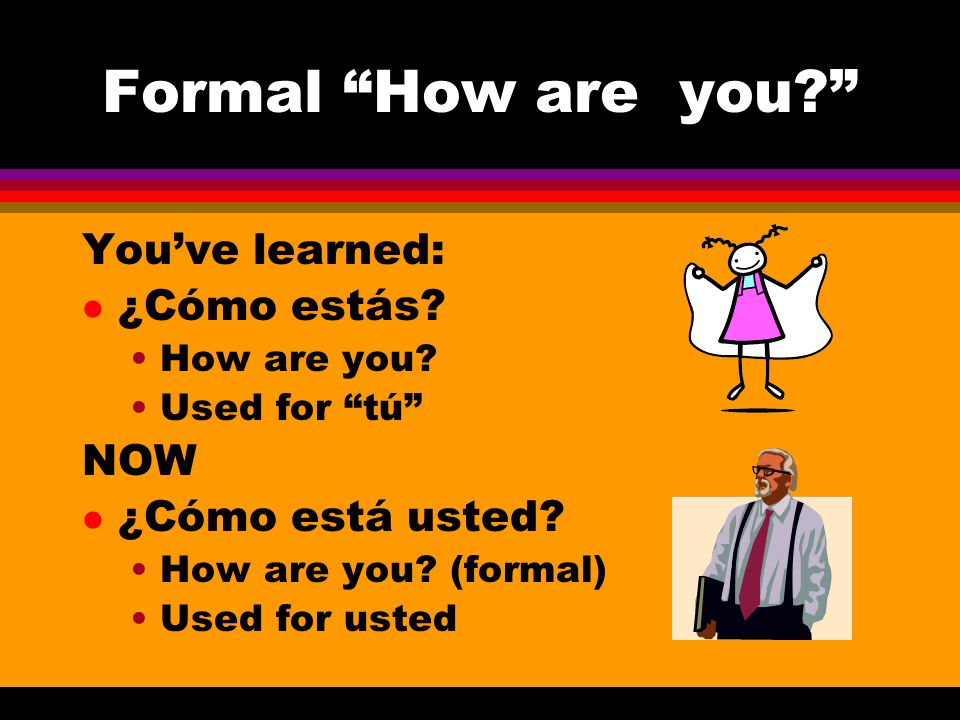 Formal “How are you?”

You’ve learned:
- ¿Cómo estás?
  - How are you?
  - Used for “tú”

NOW
- ¿Cómo está usted?
  - How are you? (formal)
  - Used for usted